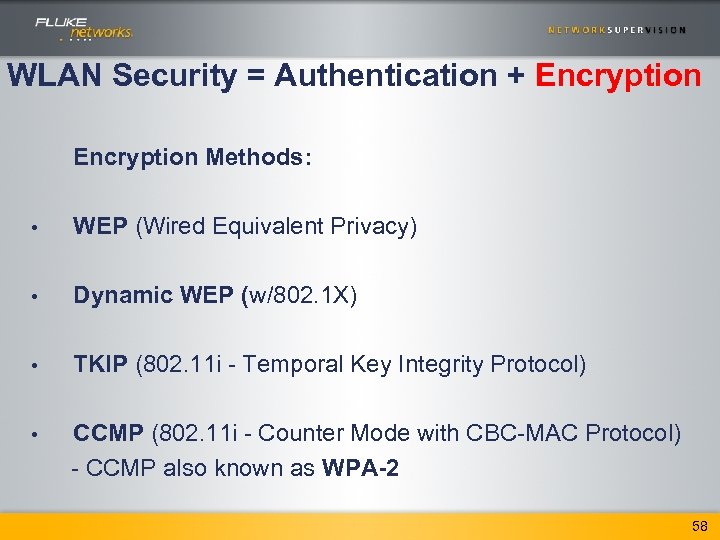 FLUKE networks.

NETWORKSUPERVISION

WLAN Security = Authentication + Encryption

Encryption Methods:

• WEP (Wired Equivalent Privacy)

• Dynamic WEP (w/802.1X)

• TKIP (802.11i - Temporal Key Integrity Protocol)

• CCMP (802.11i - Counter Mode with CBC-MAC Protocol)
- CCMP also known as WPA-2

58